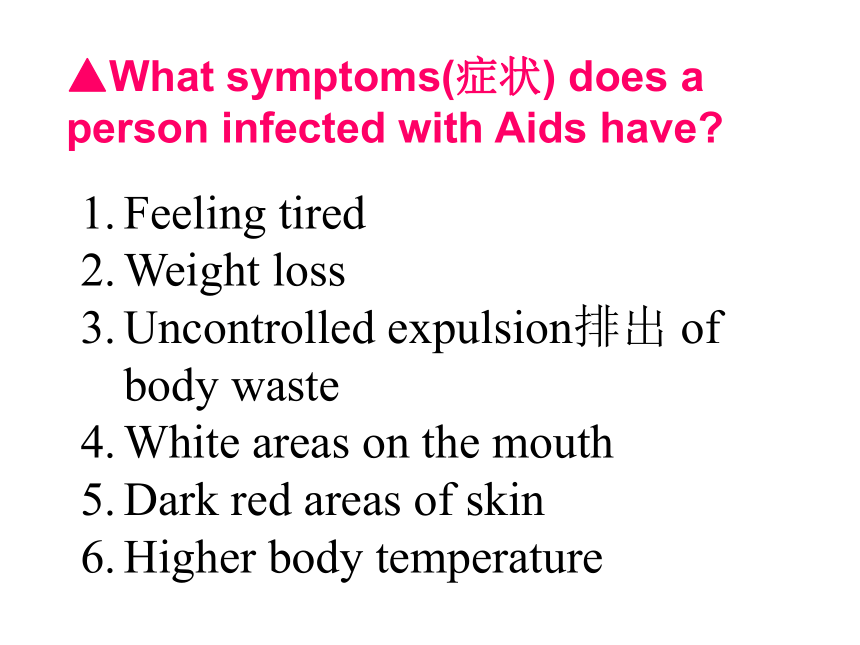 ▲What symptoms(症状) does a person infected with Aids have?

1. Feeling tired
2. Weight loss
3. Uncontrolled expulsion排出 of body waste
4. White areas on the mouth
5. Dark red areas of skin
6. Higher body temperature